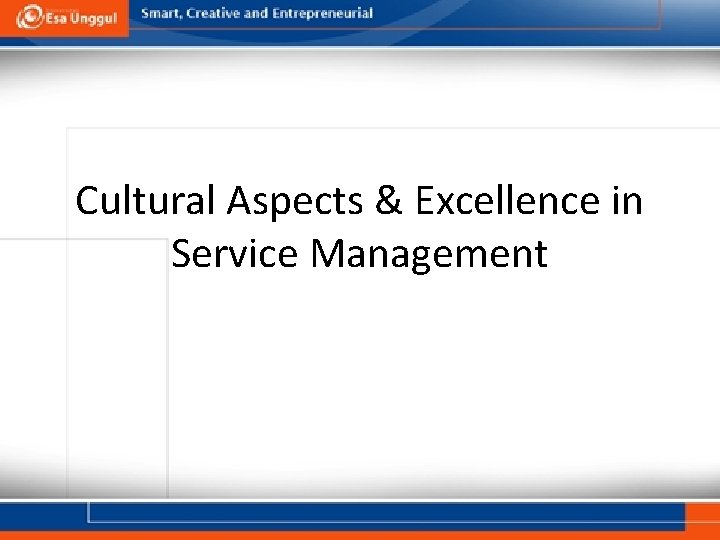 Esa Unggul Smart, Creative and Entrepreneurial

Cultural Aspects & Excellence in Service Management